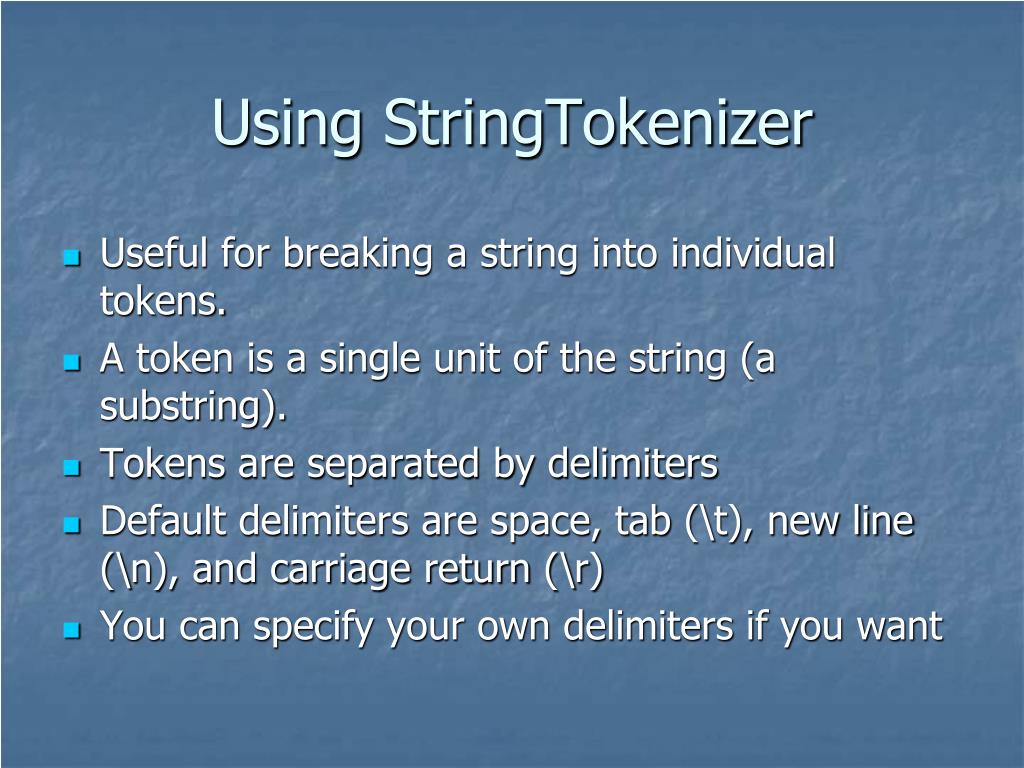 Using StringTokenizer

- Useful for breaking a string into individual tokens.
- A token is a single unit of the string (a substring).
- Tokens are separated by delimiters
- Default delimiters are space, tab (\t), new line (\n), and carriage return (\r)
- You can specify your own delimiters if you want